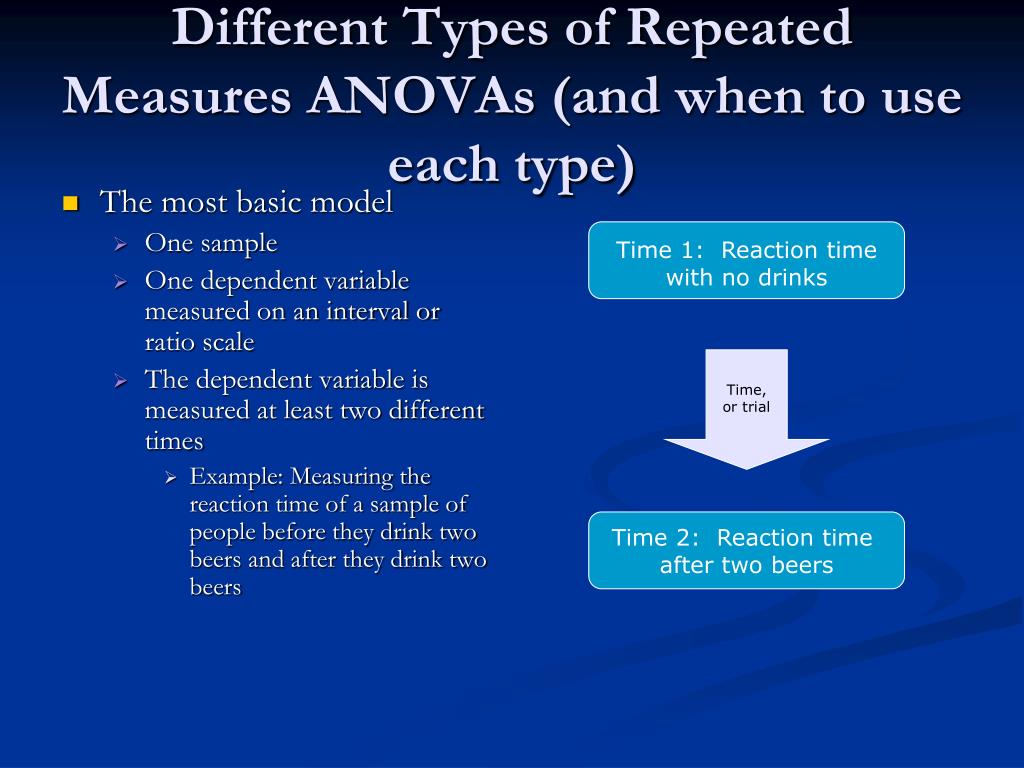 Different Types of Repeated Measures ANOVAs (and when to use each type)

The most basic model
One sample
One dependent variable measured on an interval or ratio scale
The dependent variable is measured at least two different times
Example: Measuring the reaction time of a sample of people before they drink two beers and after they drink two beers

Time 1: Reaction time with no drinks

Time, or trial

Time 2: Reaction time after two beers